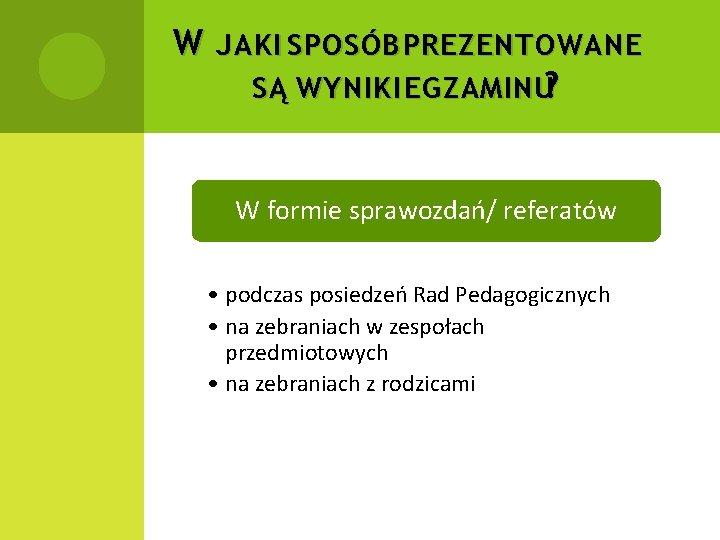 W JAKI SPOSÓB PREZENTOWANE SĄ WYNIKI EGZAMINU?

W formie sprawozdań/ referatów

• podczas posiedzeń Rad Pedagogicznych
• na zebraniach w zespołach przedmiotowych
• na zebraniach z rodzicami